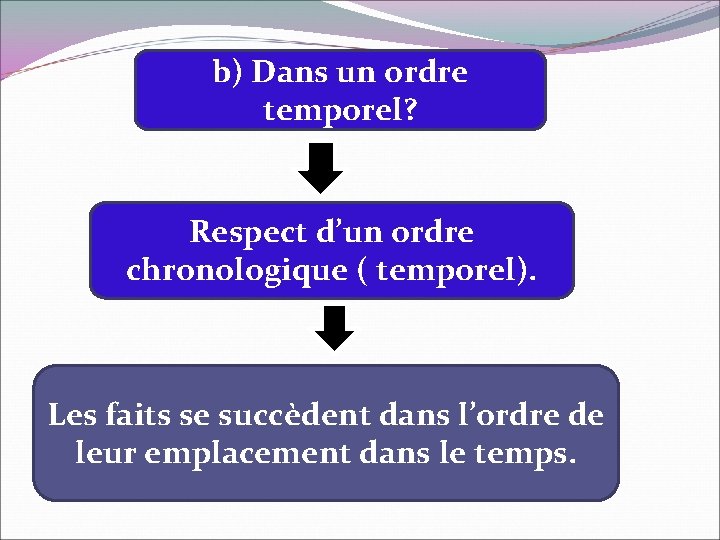 b) Dans un ordre temporel?

Respect d’un ordre chronologique ( temporel).

Les faits se succèdent dans l’ordre de leur emplacement dans le temps.